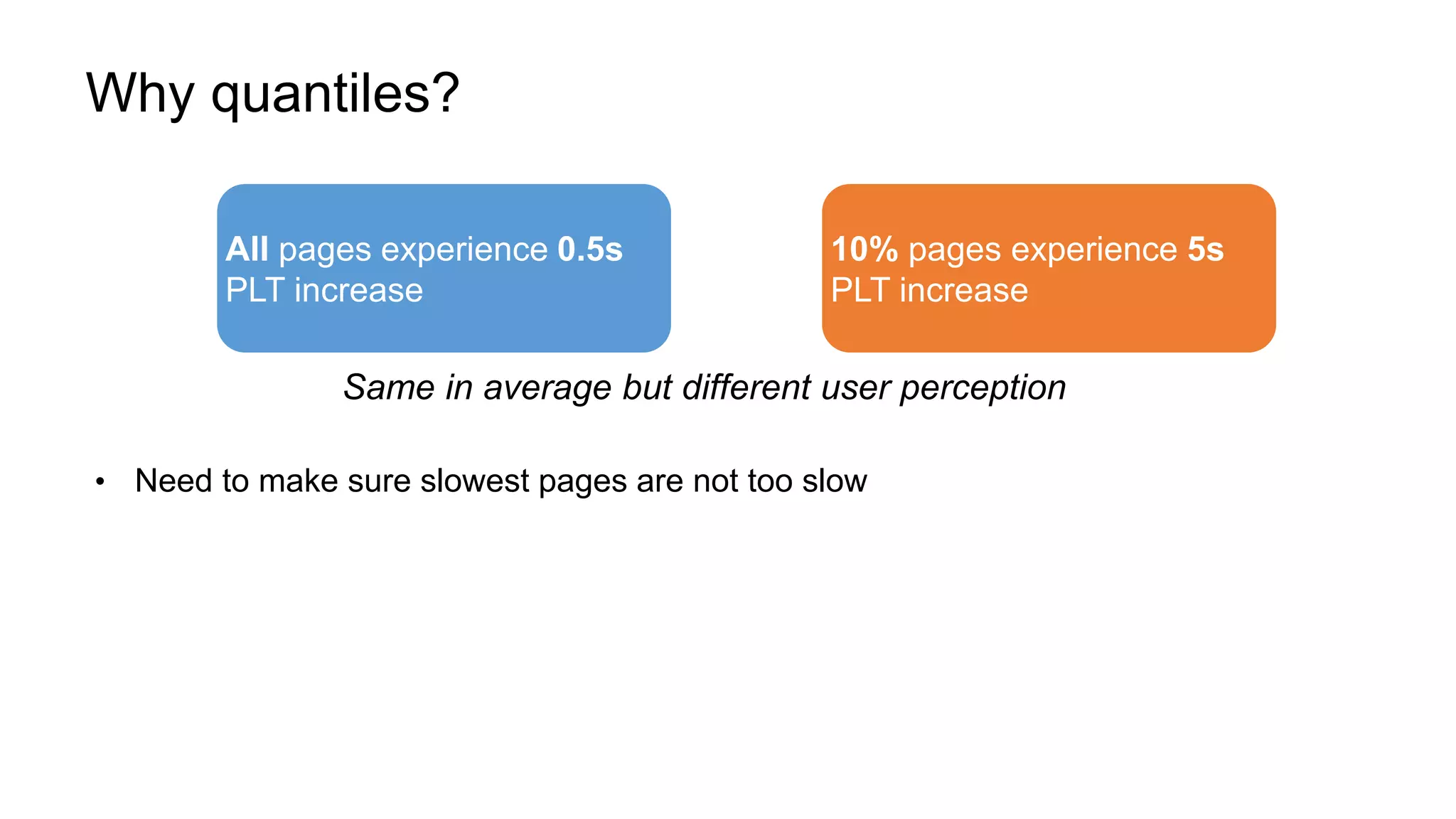 Why quantiles?

All pages experience 0.5s PLT increase

10% pages experience 5s PLT increase

Same in average but different user perception

• Need to make sure slowest pages are not too slow